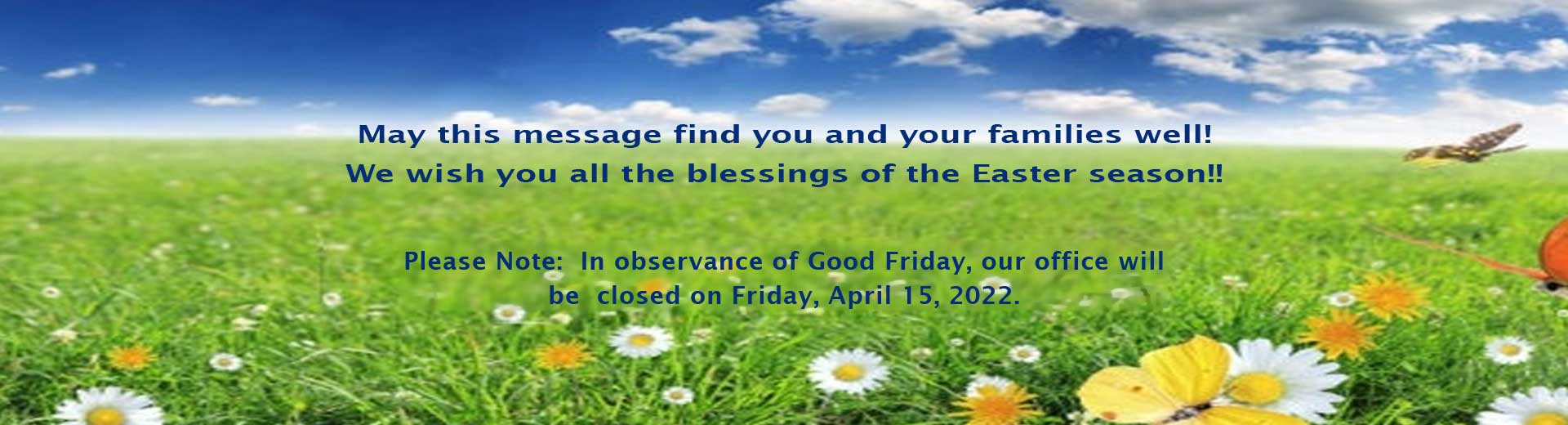 May this message find you and your families well!
We wish you all the blessings of the Easter season!!

Please Note:  In observance of Good Friday, our office will be  closed on Friday, April 15, 2022.